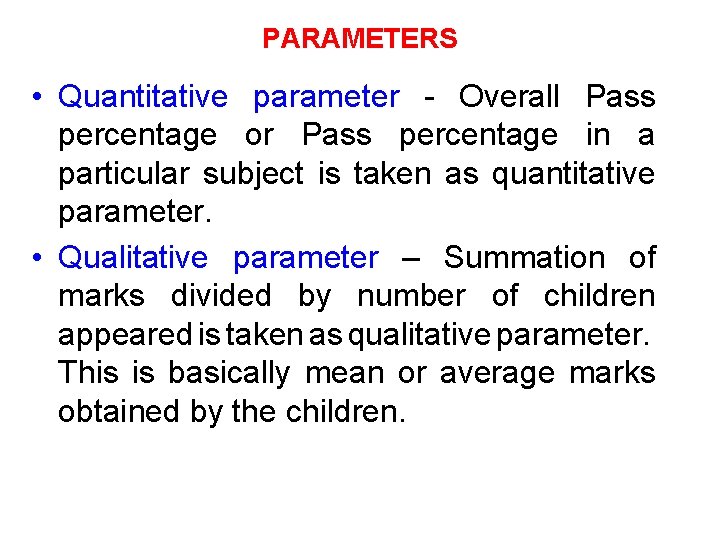 PARAMETERS

• Quantitative parameter - Overall Pass percentage or Pass percentage in a particular subject is taken as quantitative parameter.

• Qualitative parameter – Summation of marks divided by number of children appeared is taken as qualitative parameter. This is basically mean or average marks obtained by the children.